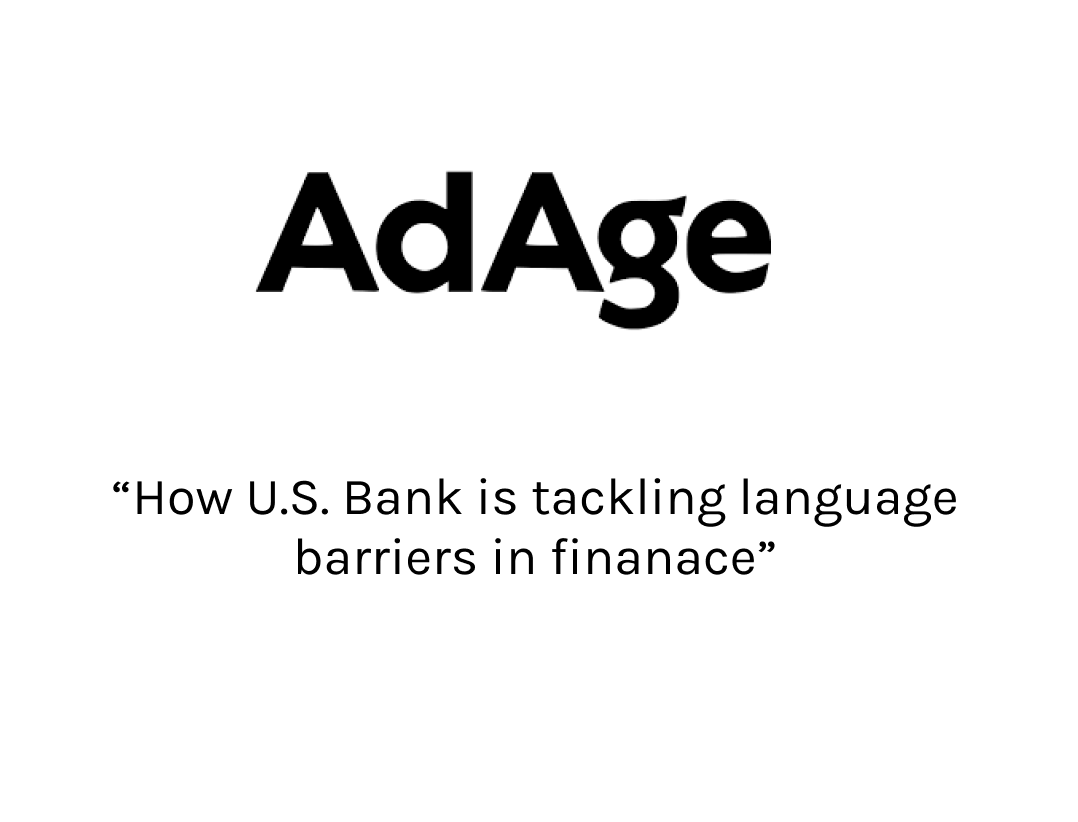 AdAge

“How U.S. Bank is tackling language barriers in finanace”